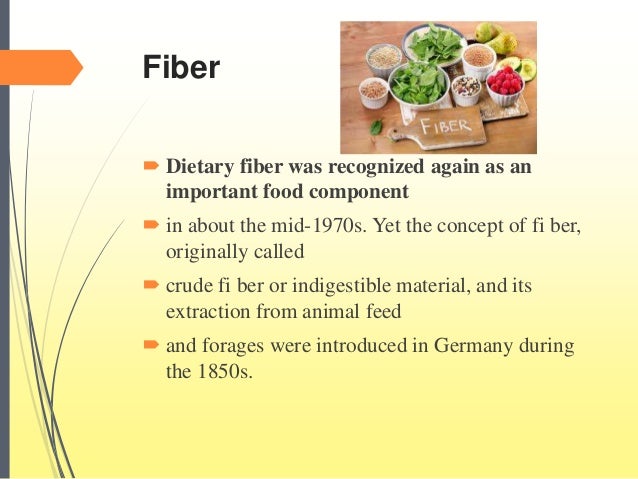 Fiber

FIBER

Dietary fiber was recognized again as an important food component

in about the mid-1970s. Yet the concept of fi ber, originally called

crude fi ber or indigestible material, and its extraction from animal feed

and forages were introduced in Germany during the 1850s.